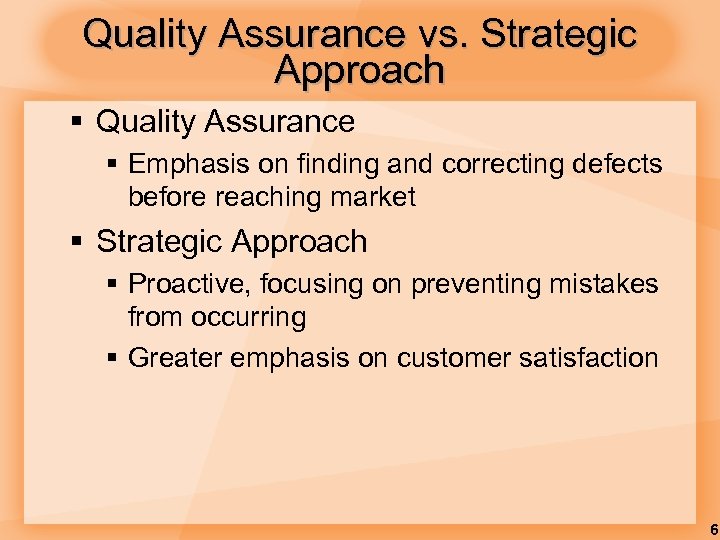 Quality Assurance vs. Strategic Approach

▪ Quality Assurance
  ▪ Emphasis on finding and correcting defects before reaching market
▪ Strategic Approach
  ▪ Proactive, focusing on preventing mistakes from occurring
  ▪ Greater emphasis on customer satisfaction

6